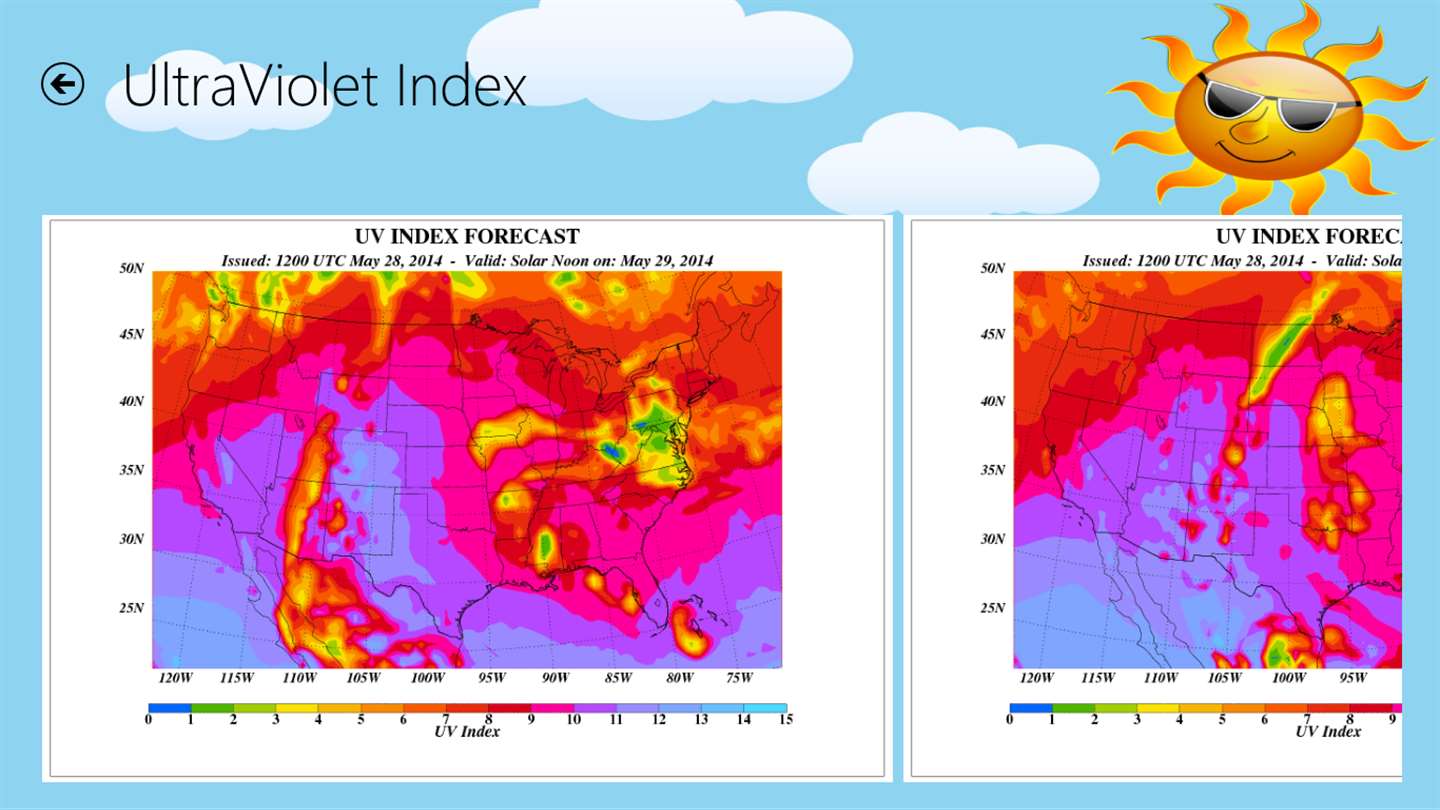 UltraViolet Index

UV INDEX FORECAST
Issued: 1200 UTC May 28, 2014 - Valid: Solar Noon on: May 29, 2014

50N
45N
40N
35N
30N
25N

120W 115W 110W 105W 100W 95W 90W 85W 80W 75W

0 1 2 3 4 5 6 7 8 9 10 11 12 13 14 15
UV Index

UV INDEX FOREC
Issued: 1200 UTC May 28, 2014 - Valid: Sola

50N
45N
40N
35N
30N
25N

120W 115W 110W 105W 100W 95W

0 1 2 3 4 5 6 7 8 9
UV Index